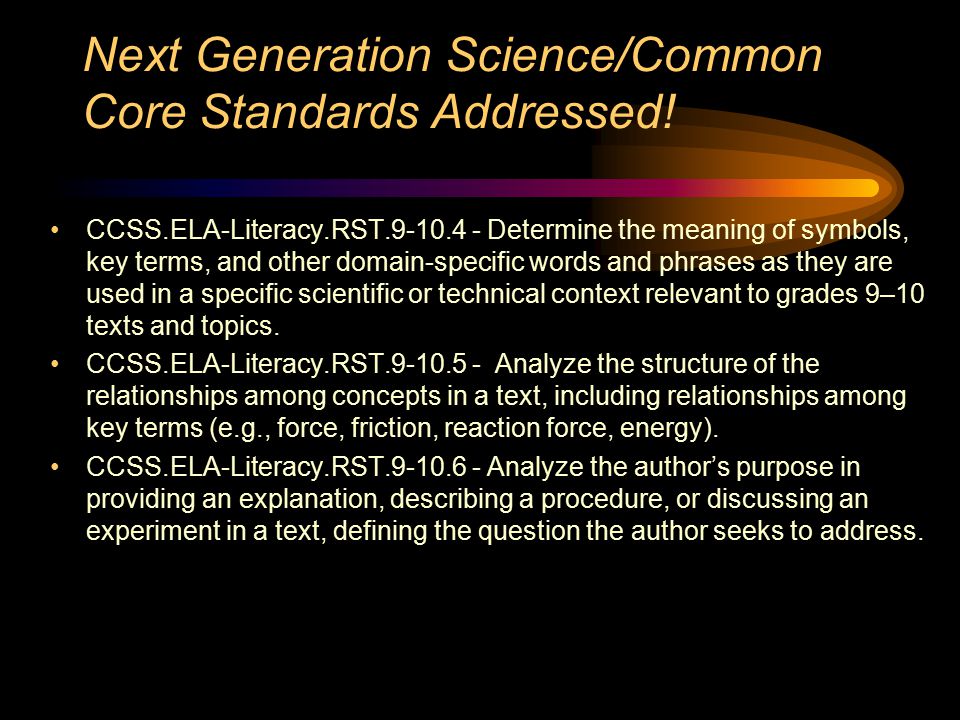 Next Generation Science/Common Core Standards Addressed!

• CCSS.ELA-Literacy.RST.9-10.4 - Determine the meaning of symbols, key terms, and other domain-specific words and phrases as they are used in a specific scientific or technical context relevant to grades 9–10 texts and topics.
• CCSS.ELA-Literacy.RST.9-10.5 - Analyze the structure of the relationships among concepts in a text, including relationships among key terms (e.g., force, friction, reaction force, energy).
• CCSS.ELA-Literacy.RST.9-10.6 - Analyze the author's purpose in providing an explanation, describing a procedure, or discussing an experiment in a text, defining the question the author seeks to address.